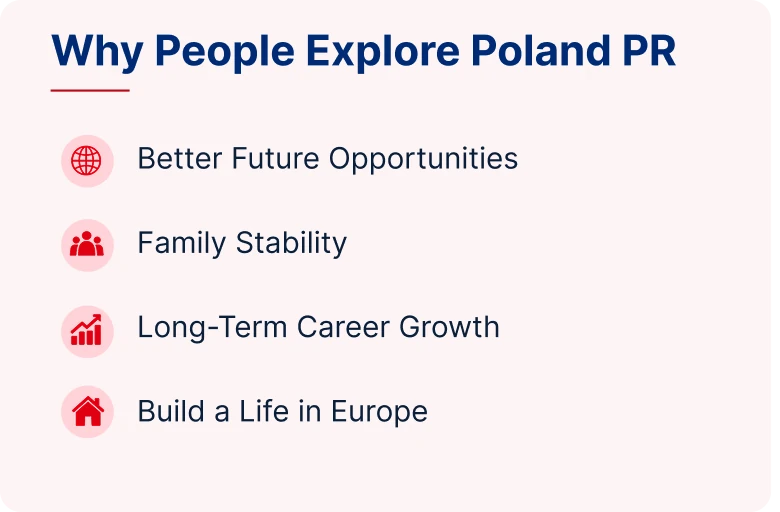 Why People Explore Poland PR

Better Future Opportunities

Family Stability

Long-Term Career Growth

Build a Life in Europe